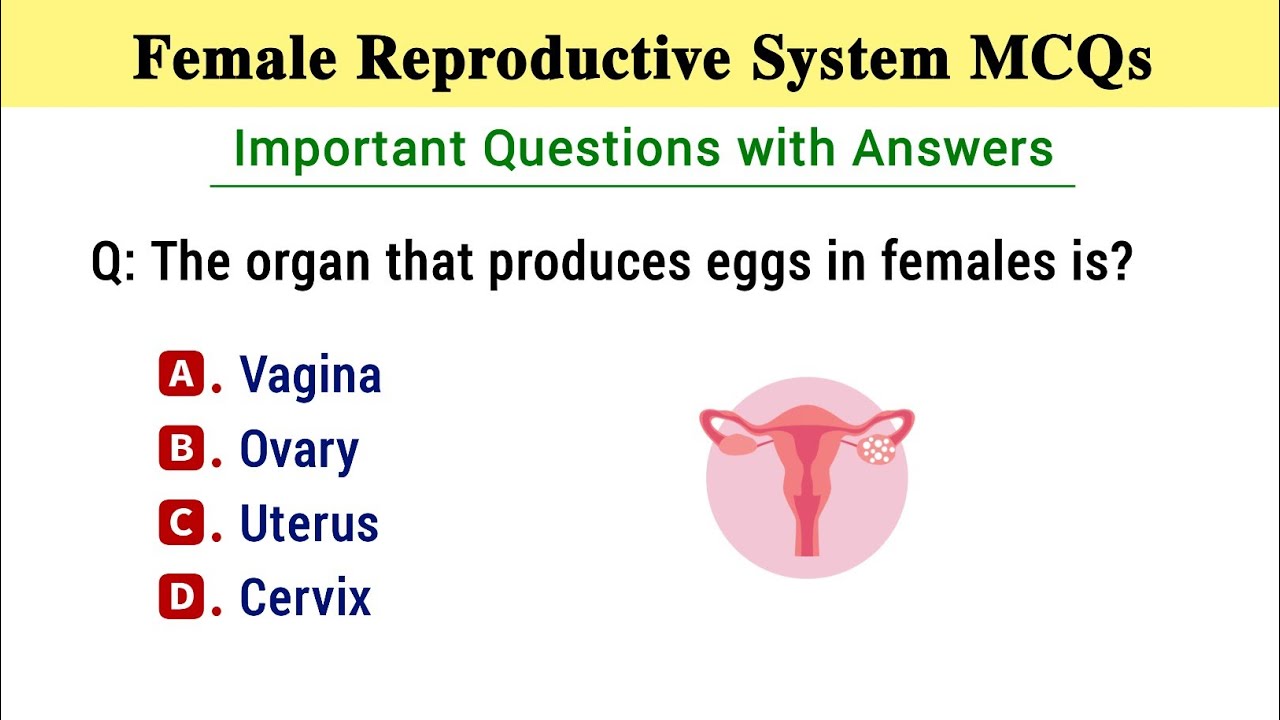 Female Reproductive System MCQs

Important Questions with Answers

Q: The organ that produces eggs in females is?

A. Vagina
B. Ovary
C. Uterus
D. Cervix